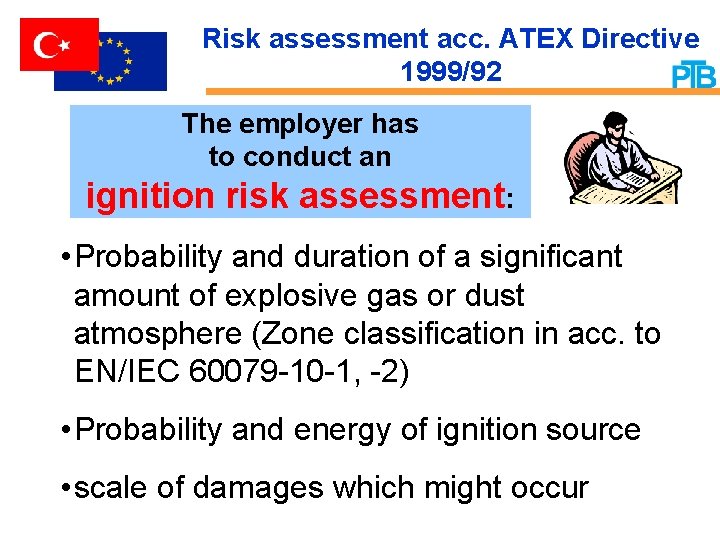 Risk assessment acc. ATEX Directive 1999/92

PTB

The employer has to conduct an ignition risk assessment:

• Probability and duration of a significant amount of explosive gas or dust atmosphere (Zone classification in acc. to EN/IEC 60079-10-1, -2)

• Probability and energy of ignition source

• scale of damages which might occur